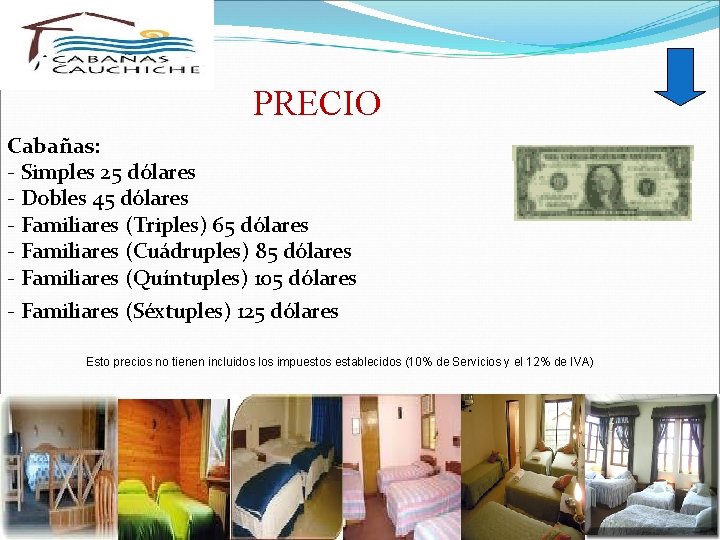 CABAÑAS CAUCHICHE

PRECIO

Cabañas:
- Simples 25 dólares
- Dobles 45 dólares
- Familiares (Triples) 65 dólares
- Familiares (Cuádruples) 85 dólares
- Familiares (Quíntuples) 105 dólares
- Familiares (Séxtuples) 125 dólares

Esto precios no tienen incluidos los impuestos establecidos (10% de Servicios y el 12% de IVA)